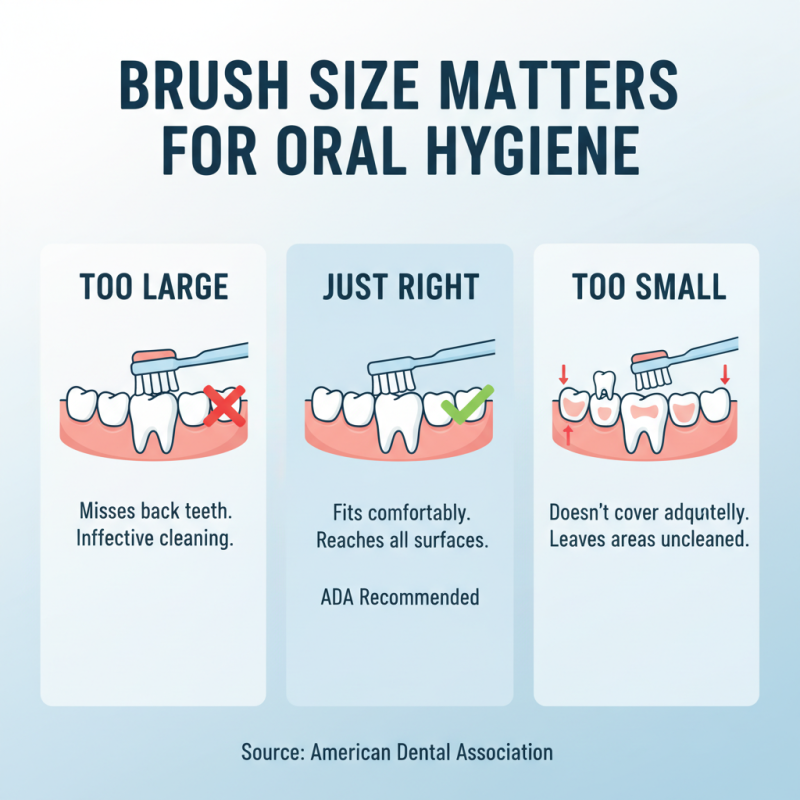 BRUSH SIZE MATTERS FOR ORAL HYGIENE

TOO LARGE

Misses back teeth. Inffective cleaning.

JUST RIGHT

Fits comfortably. Reaches all surfaces.

ADA Recommended

TOO SMALL

Doesn't cover adqutelly. Leaves areas uncleaned.

Source: American Dental Association